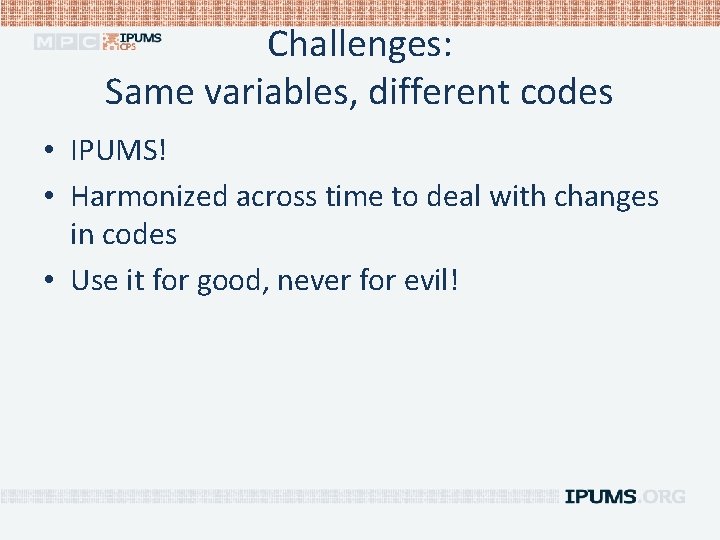 MPC IPUMS CPS

Challenges:
Same variables, different codes

• IPUMS!
• Harmonized across time to deal with changes in codes
• Use it for good, never for evil!

IPUMS.ORG